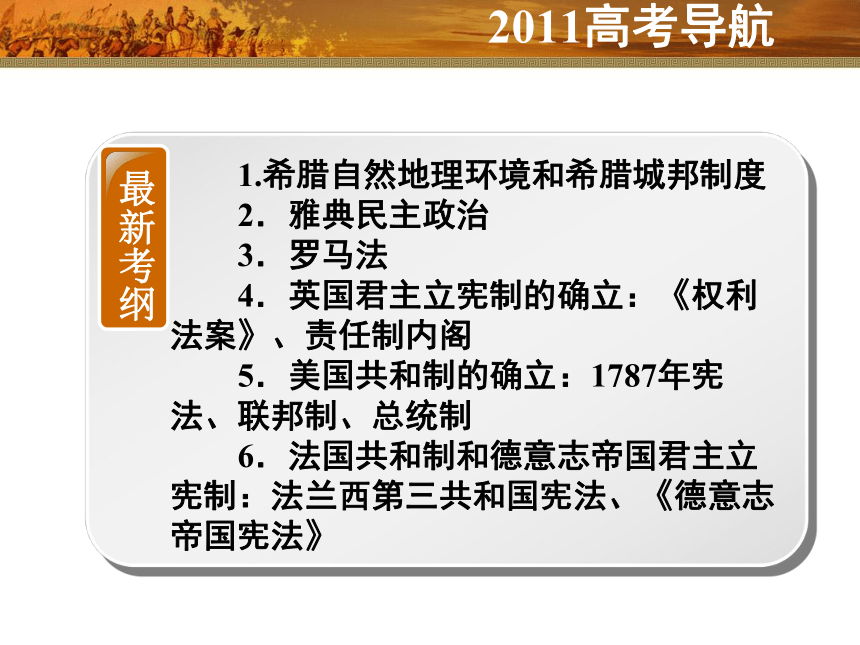 2011高考导航

最新考纲

1.希腊自然地理环境和希腊城邦制度

2．雅典民主政治

3．罗马法

4．英国君主立宪制的确立：《权利法案》、责任制内阁

5．美国共和制的确立：1787年宪法、联邦制、总统制

6．法国共和制和德意志帝国君主立宪制：法兰西第三共和国宪法、《德意志帝国宪法》